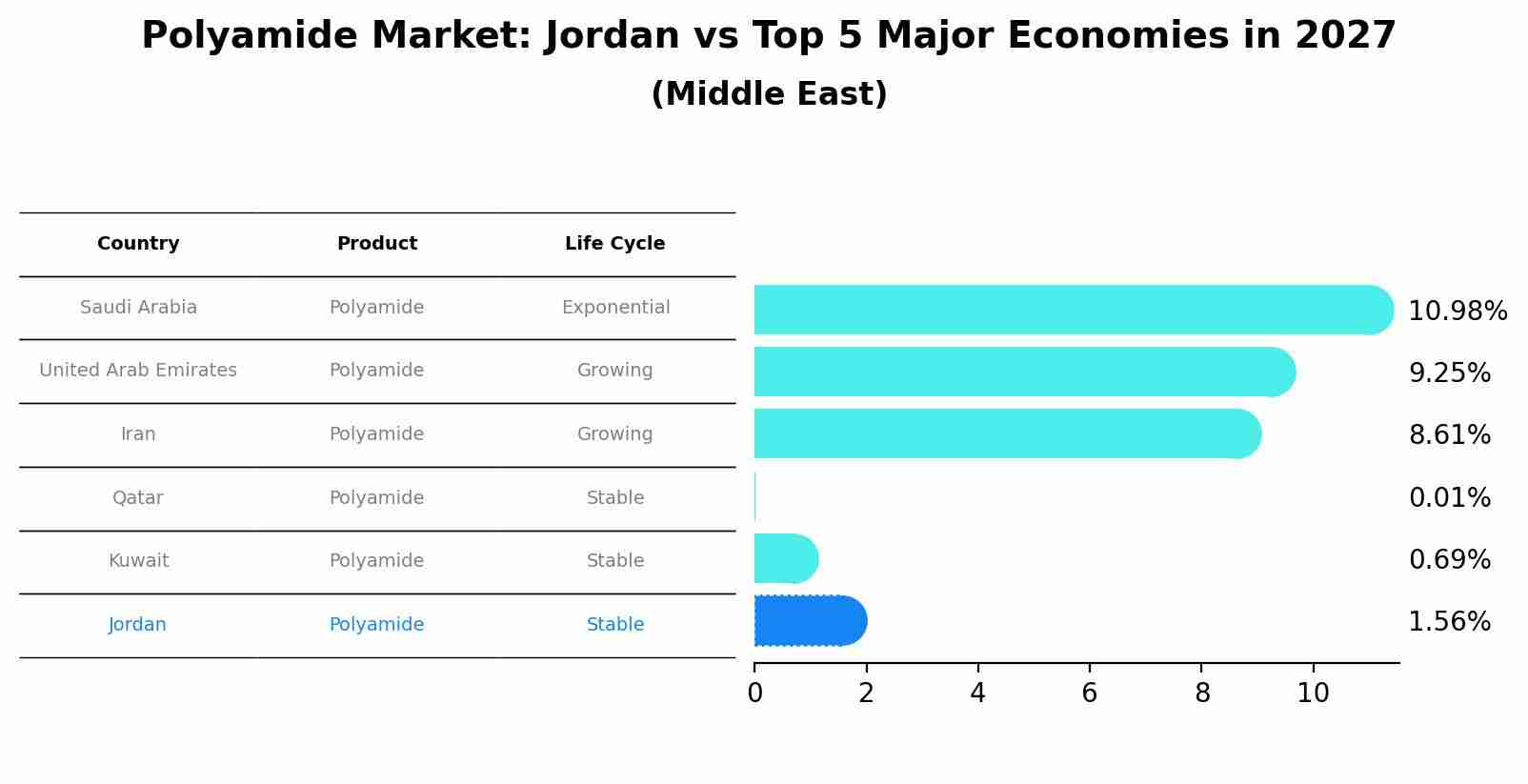 Polyamide Market: Jordan vs Top 5 Major Economies in 2027
(Middle East)

| Country | Product | Life Cycle |
|---|---|---|
| Saudi Arabia | Polyamide | Exponential |
| United Arab Emirates | Polyamide | Growing |
| Iran | Polyamide | Growing |
| Qatar | Polyamide | Stable |
| Kuwait | Polyamide | Stable |
| Jordan | Polyamide | Stable |

10.98%
9.25%
8.61%
0.01%
0.69%
1.56%

0 2 4 6 8 10